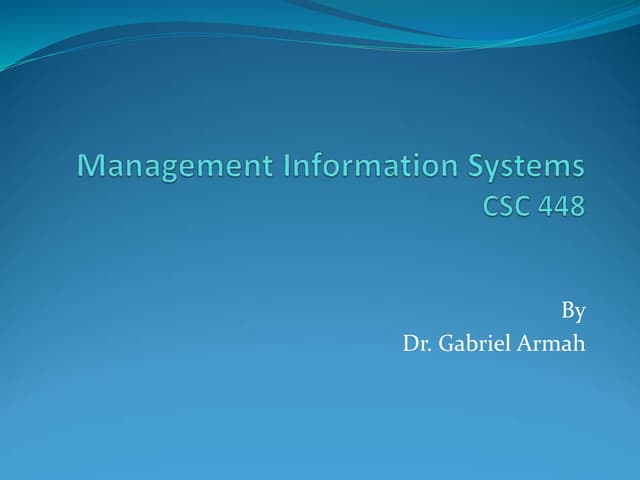 Management Information Systems
CSC 448

By
Dr. Gabriel Armah